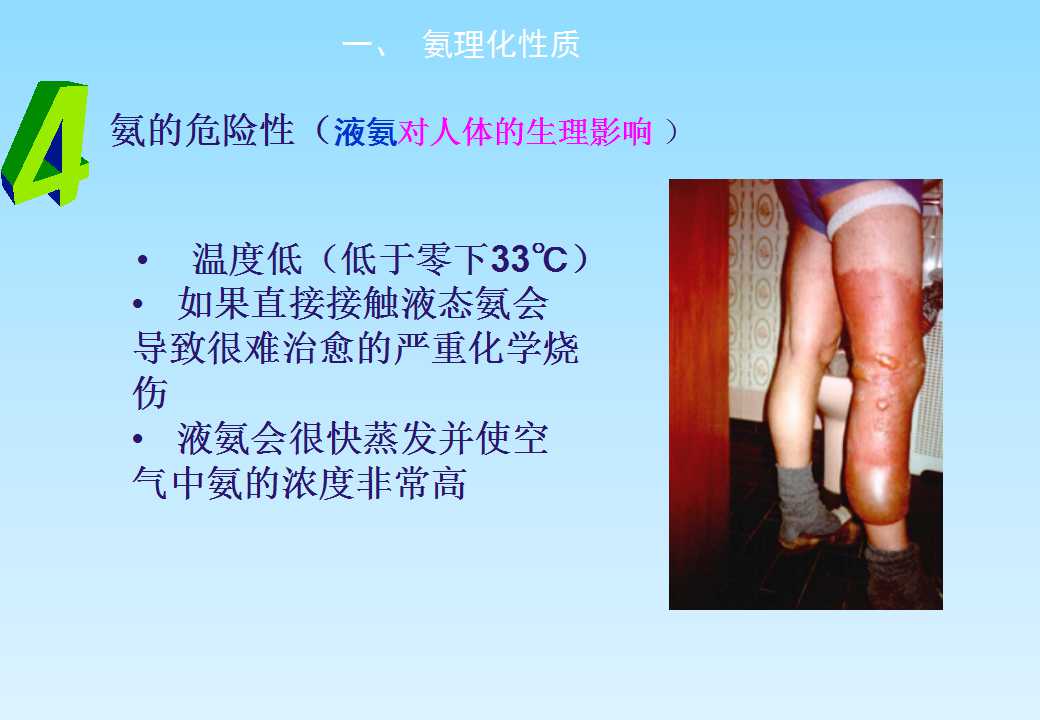 一、 氨理化性质

4

氨的危险性（液氨对人体的生理影响 ）

• 温度低（低于零下33℃）

• 如果直接接触液态氨会导致很难治愈的严重化学烧伤

• 液氨会很快蒸发并使空气中氨的浓度非常高